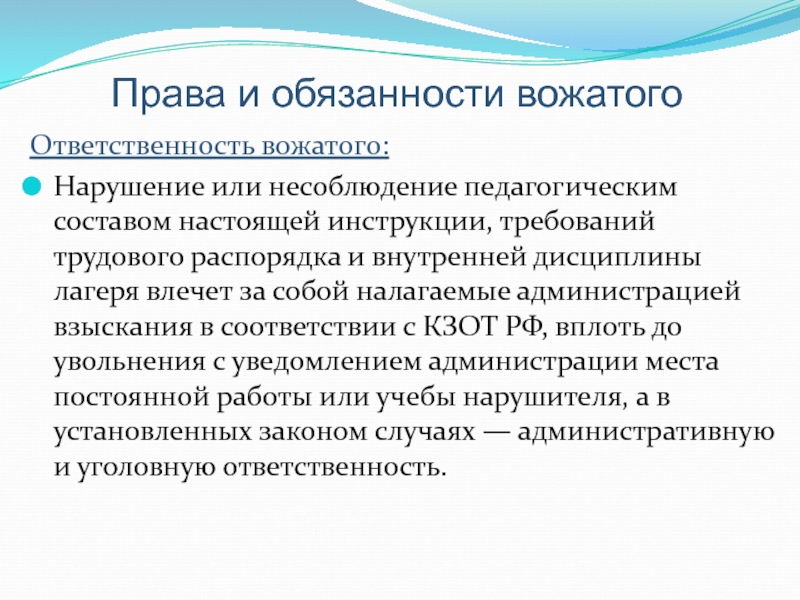 Права и обязанности вожатого

Ответственность вожатого:

Нарушение или несоблюдение педагогическим составом настоящей инструкции, требований трудового распорядка и внутренней дисциплины лагеря влечет за собой налагаемые администрацией взыскания в соответствии с КЗОТ РФ, вплоть до увольнения с уведомлением администрации места постоянной работы или учебы нарушителя, а в установленных законом случаях — административную и уголовную ответственность.